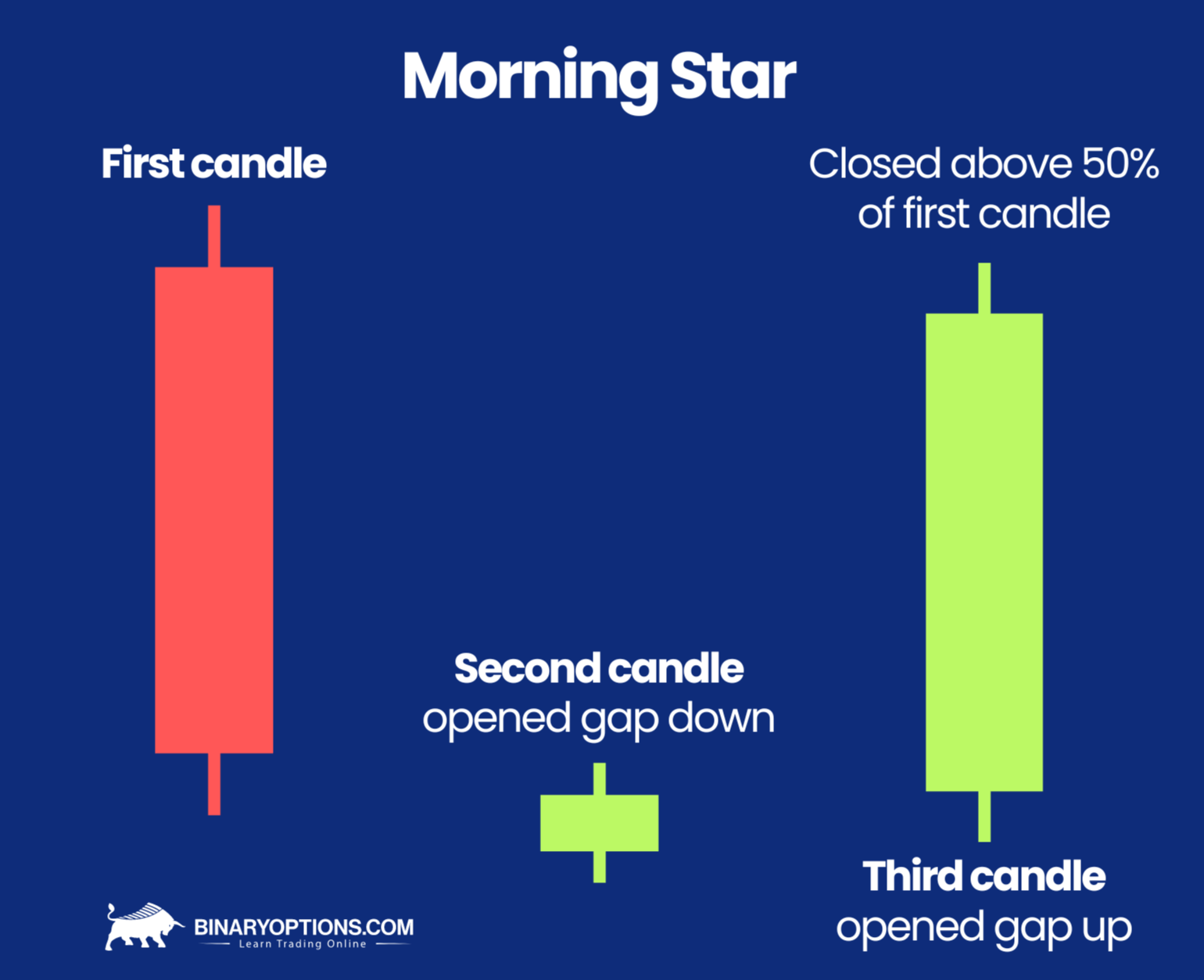 Morning Star

First candle

Closed above 50% of first candle

Second candle opened gap down

Third candle opened gap up

BINARYOPTIONS.COM
Learn Trading Online